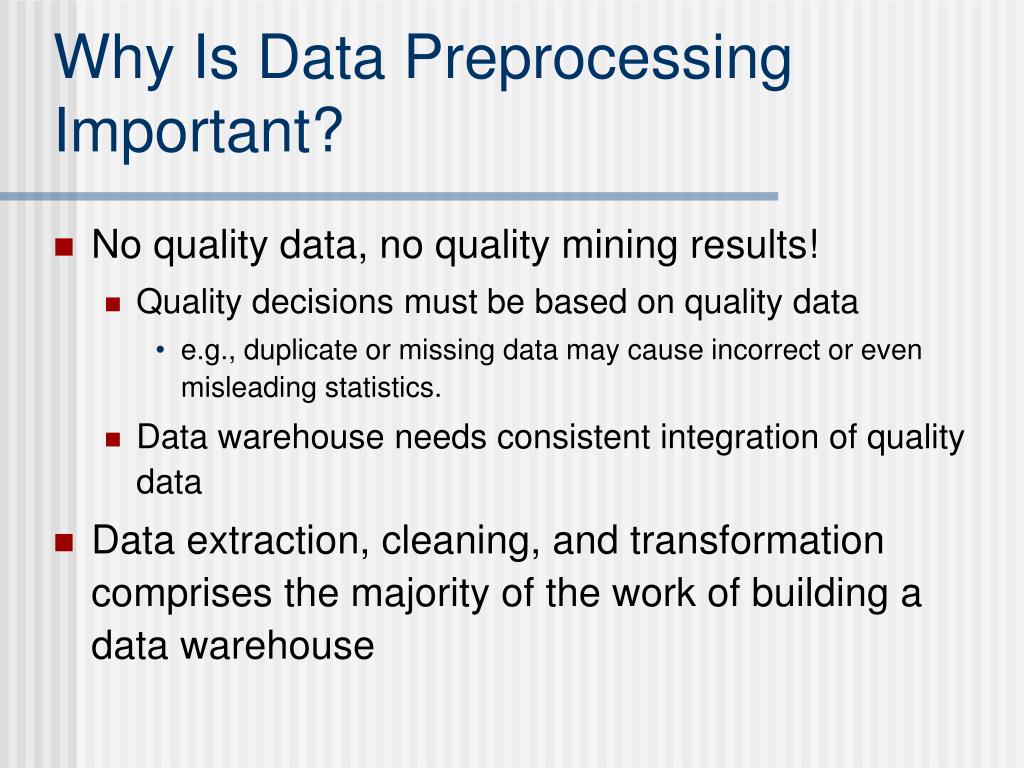 Why Is Data Preprocessing Important?

No quality data, no quality mining results!

Quality decisions must be based on quality data

e.g., duplicate or missing data may cause incorrect or even misleading statistics.

Data warehouse needs consistent integration of quality data

Data extraction, cleaning, and transformation comprises the majority of the work of building a data warehouse